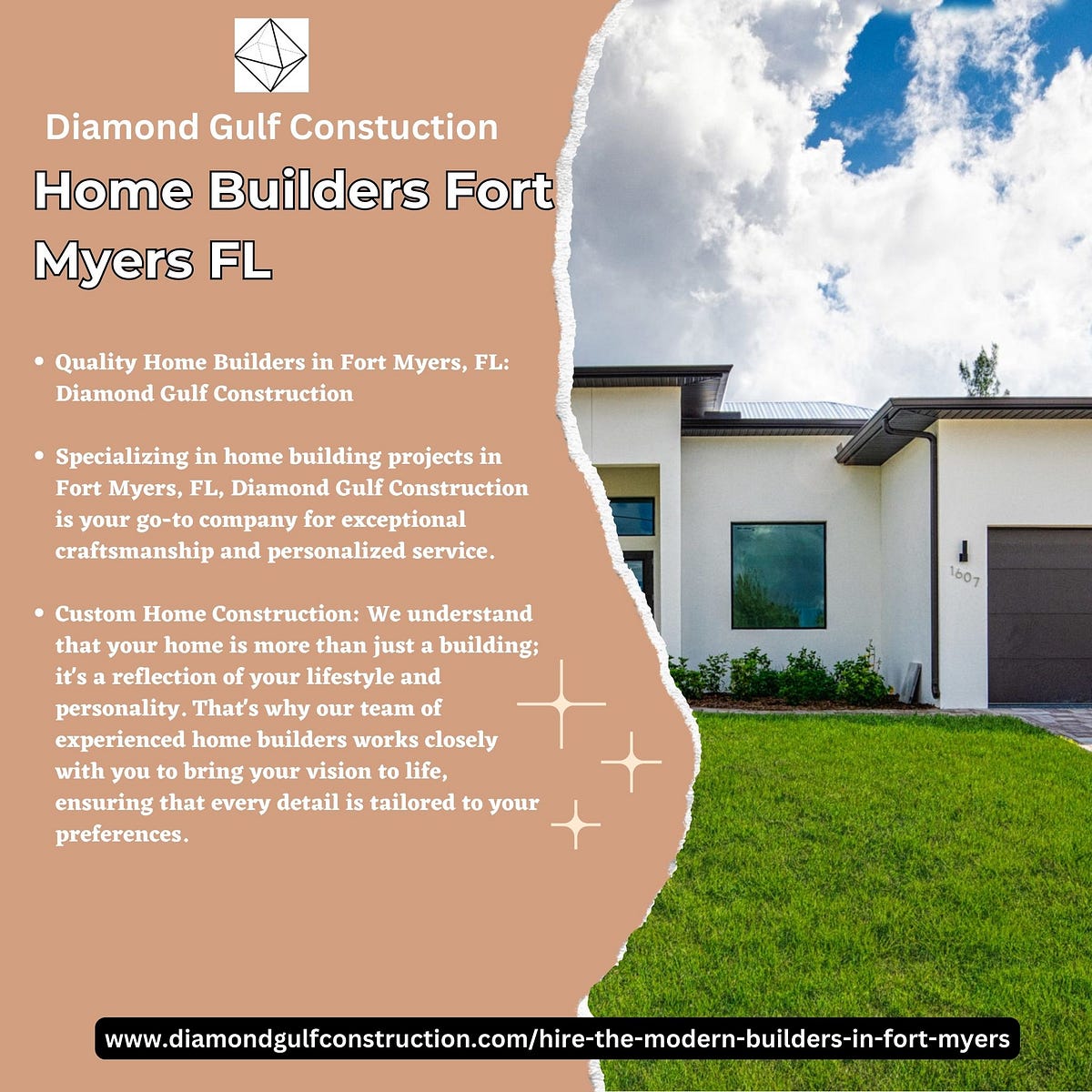 Diamond Gulf Constuction

Home Builders Fort Myers FL

• Quality Home Builders in Fort Myers, FL: Diamond Gulf Construction

• Specializing in home building projects in Fort Myers, FL, Diamond Gulf Construction is your go-to company for exceptional craftsmanship and personalized service.

• Custom Home Construction: We understand that your home is more than just a building; it's a reflection of your lifestyle and personality. That's why our team of experienced home builders works closely with you to bring your vision to life, ensuring that every detail is tailored to your preferences.

1607

www.diamondgulfconstruction.com/hire-the-modern-builders-in-fort-myers